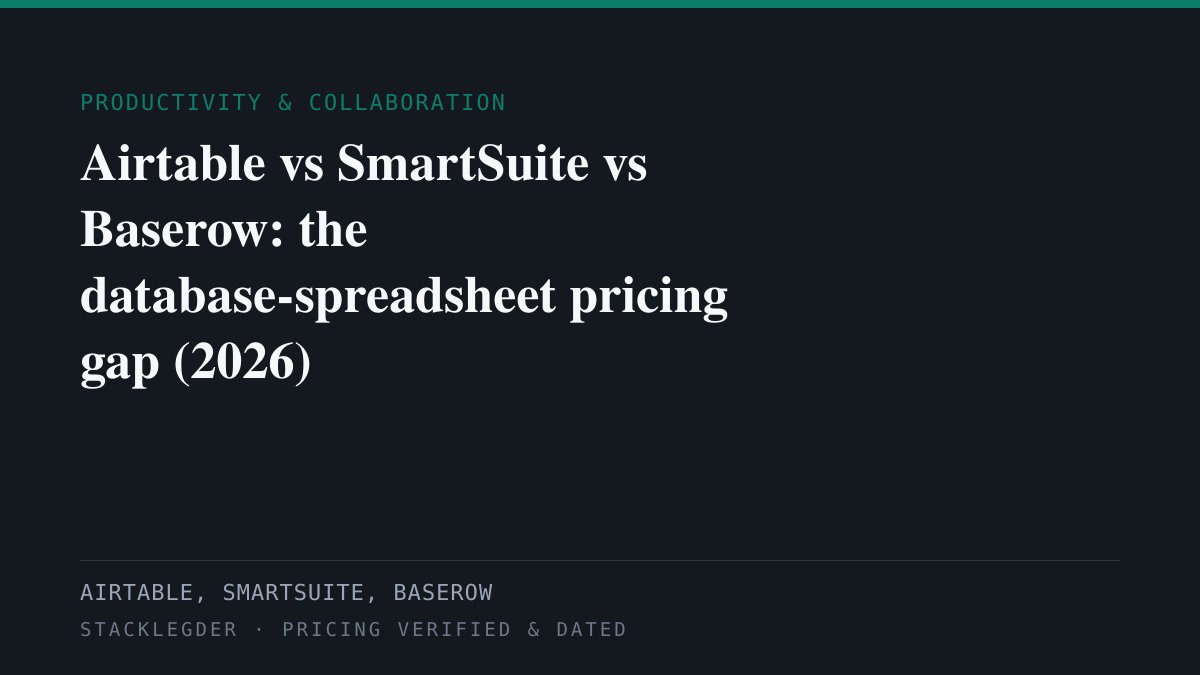 PRODUCTIVITY & COLLABORATION

Airtable vs SmartSuite vs Baserow: the database-spreadsheet pricing gap (2026)

AIRTABLE, SMARTSUITE, BASEROW

STACKLEGDER · PRICING VERIFIED & DATED